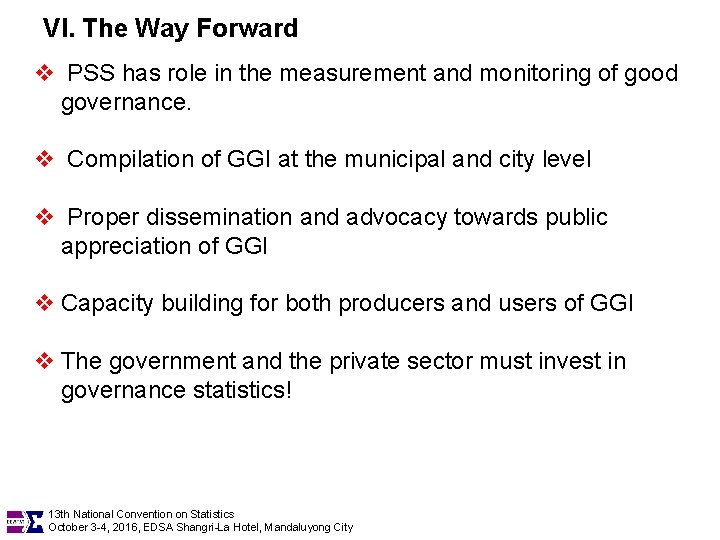 VI. The Way Forward

❖ PSS has role in the measurement and monitoring of good governance.

❖ Compilation of GGI at the municipal and city level

❖ Proper dissemination and advocacy towards public appreciation of GGI

❖ Capacity building for both producers and users of GGI

❖ The government and the private sector must invest in governance statistics!

13th National Convention on Statistics
October 3-4, 2016, EDSA Shangri-La Hotel, Mandaluyong City